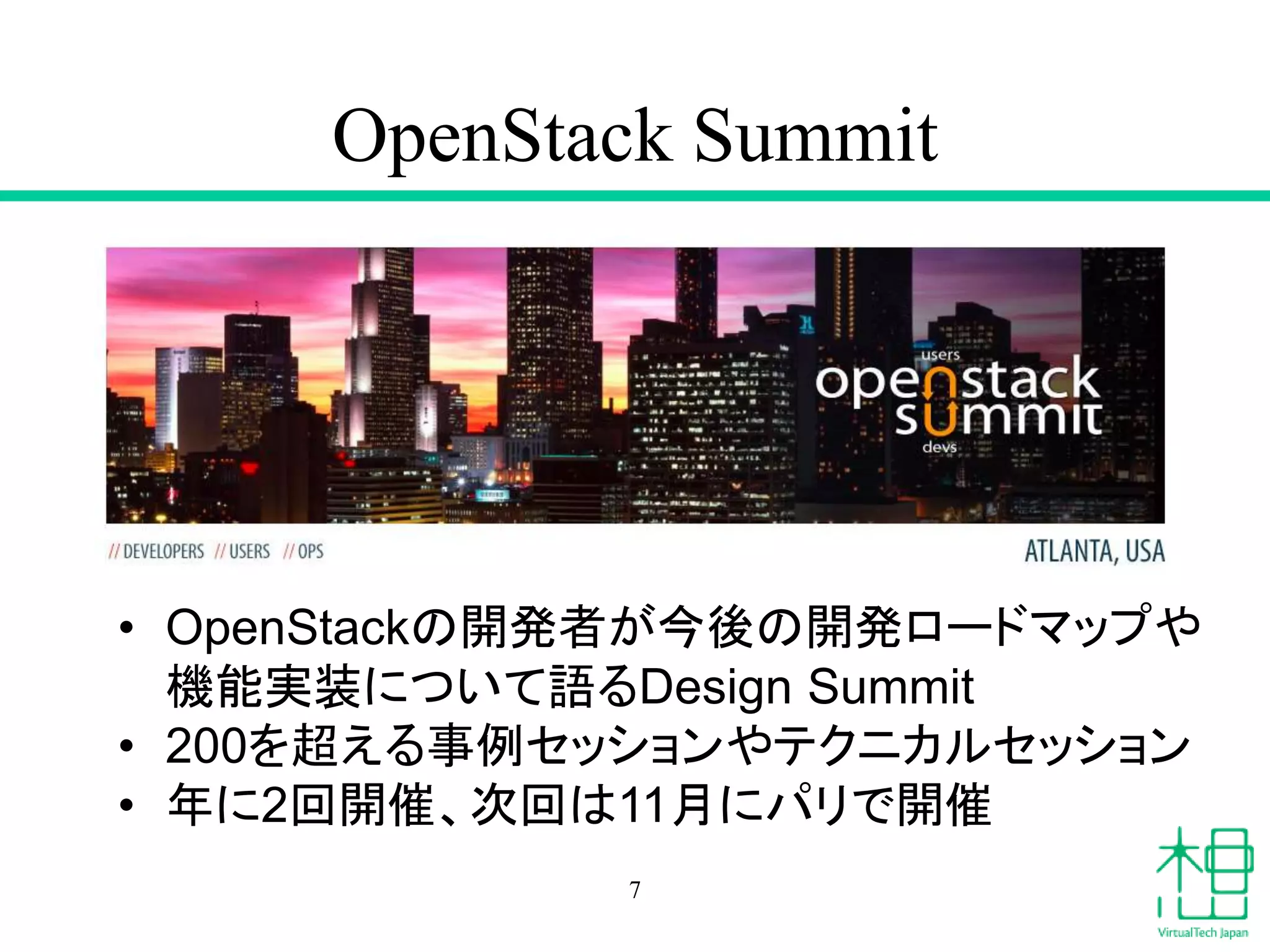 OpenStack Summit

users
openstack
summit
devs

// DEVELOPERS // USERS // OPS

ATLANTA, USA

• OpenStackの開発者が今後の開発ロードマップや機能実装について語るDesign Summit
• 200を超える事例セッションやテクニカルセッション
• 年に2回開催、次回は11月にパリで開催

7

VirtualTech Japan